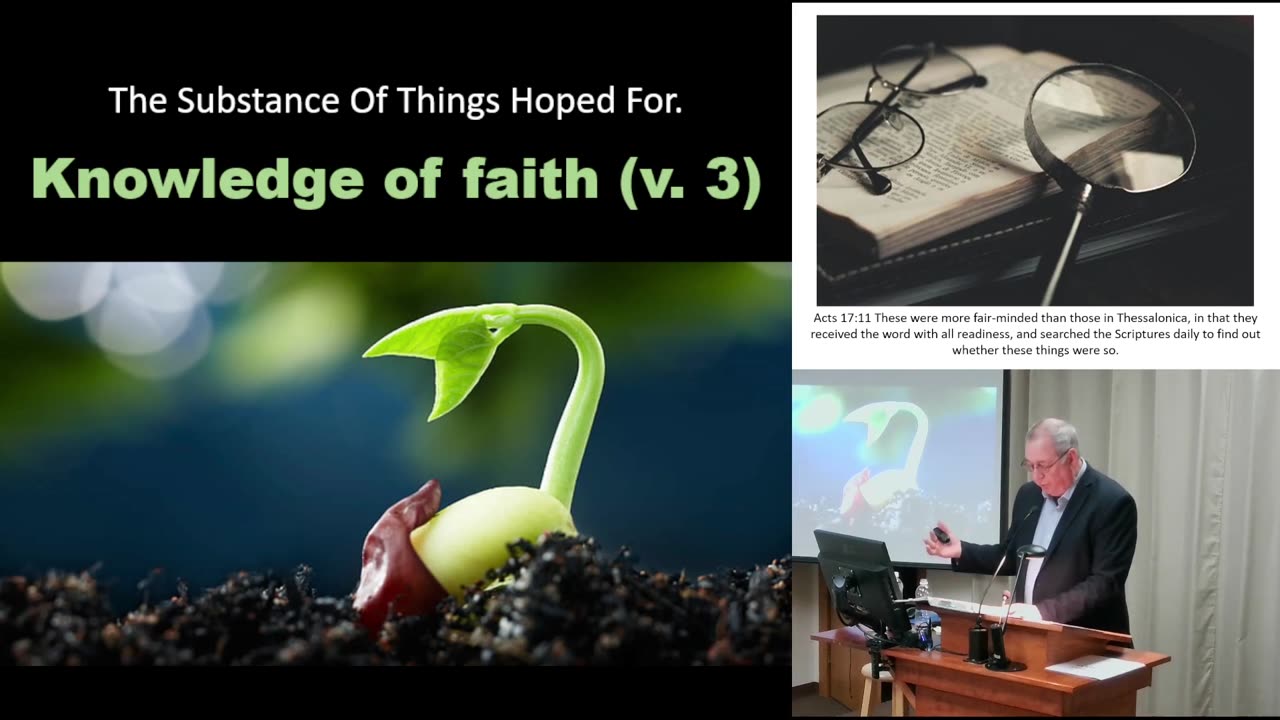 The Substance Of Things Hoped For.

Knowledge of faith (v. 3)

Acts 17:11 These were more fair-minded than those in Thessalonica, in that they received the word with all readiness, and searched the Scriptures daily to find out whether these things were so.